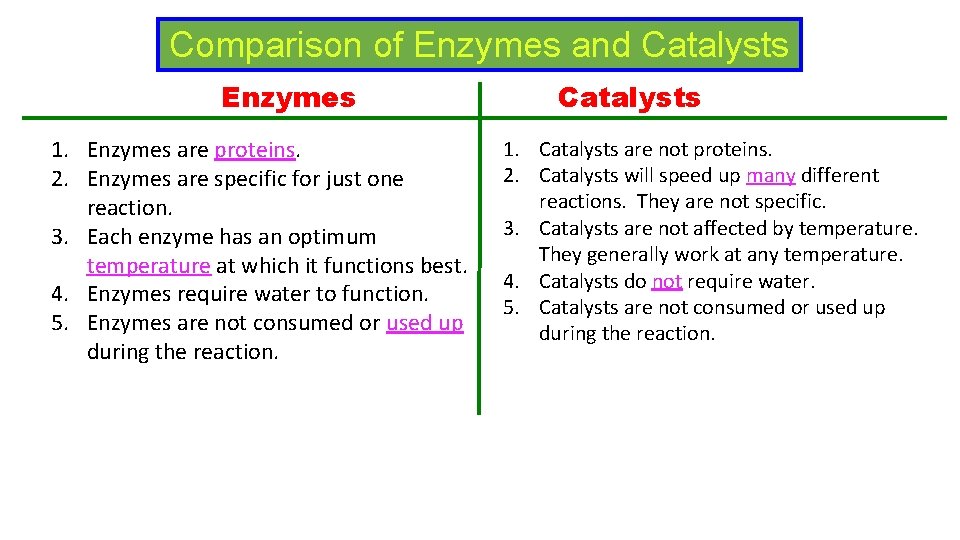 Comparison of Enzymes and Catalysts

Enzymes

1. Enzymes are proteins.
2. Enzymes are specific for just one reaction.
3. Each enzyme has an optimum temperature at which it functions best.
4. Enzymes require water to function.
5. Enzymes are not consumed or used up during the reaction.

Catalysts

1. Catalysts are not proteins.
2. Catalysts will speed up many different reactions. They are not specific.
3. Catalysts are not affected by temperature. They generally work at any temperature.
4. Catalysts do not require water.
5. Catalysts are not consumed or used up during the reaction.